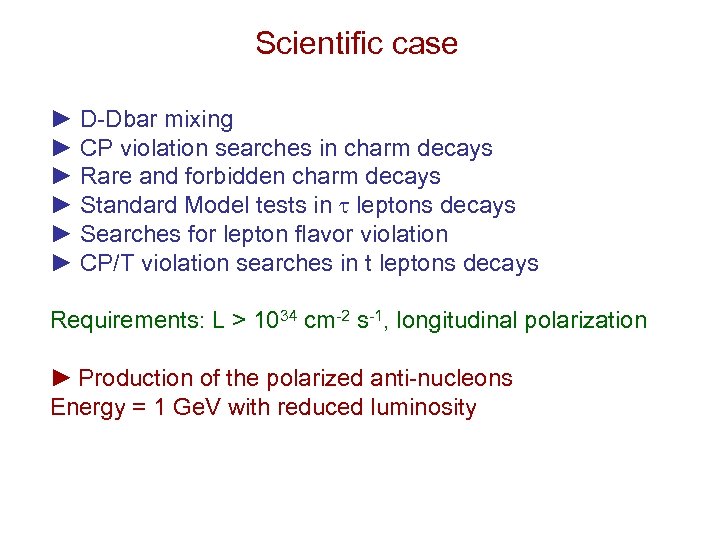 Scientific case

► D-Dbar mixing
► CP violation searches in charm decays
► Rare and forbidden charm decays
► Standard Model tests in $\tau$ leptons decays
► Searches for lepton flavor violation
► CP/T violation searches in t leptons decays

Requirements: L > $10^{34}$ $cm^{-2}$ $s^{-1}$, longitudinal polarization

► Production of the polarized anti-nucleons
Energy = 1 GeV with reduced luminosity